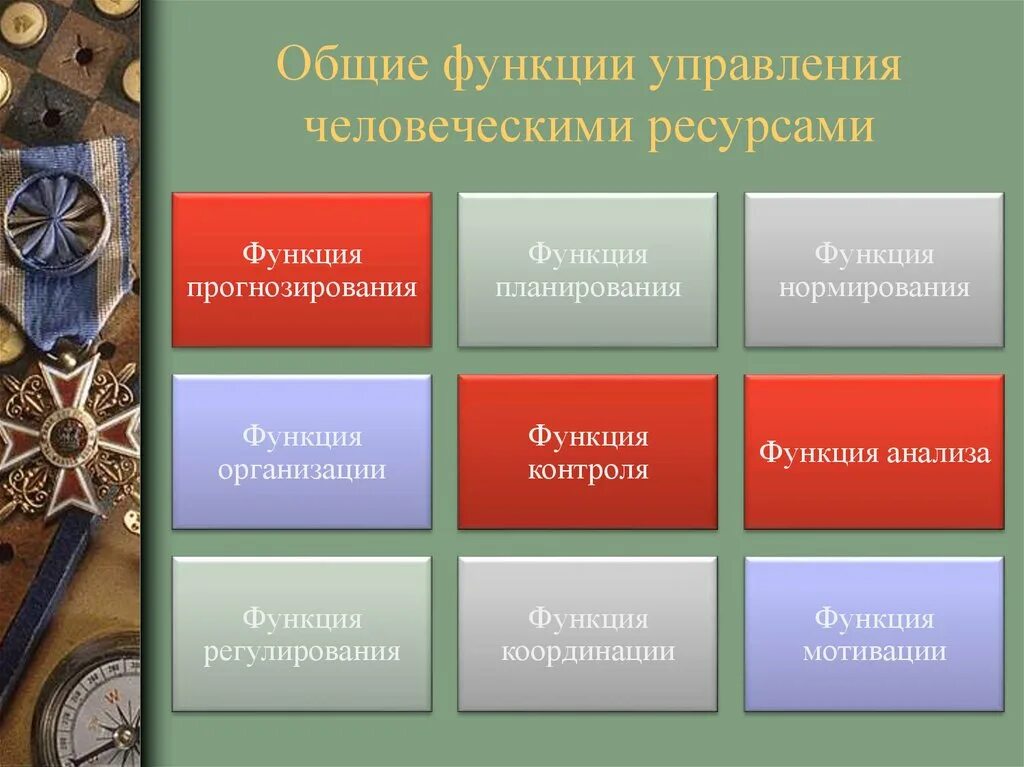 Общие функции управления человеческими ресурсами

Функция прогнозирования

Функция планирования

Функция нормирования

Функция организации

Функция контроля

Функция анализа

Функция регулирования

Функция координации

Функция мотивации